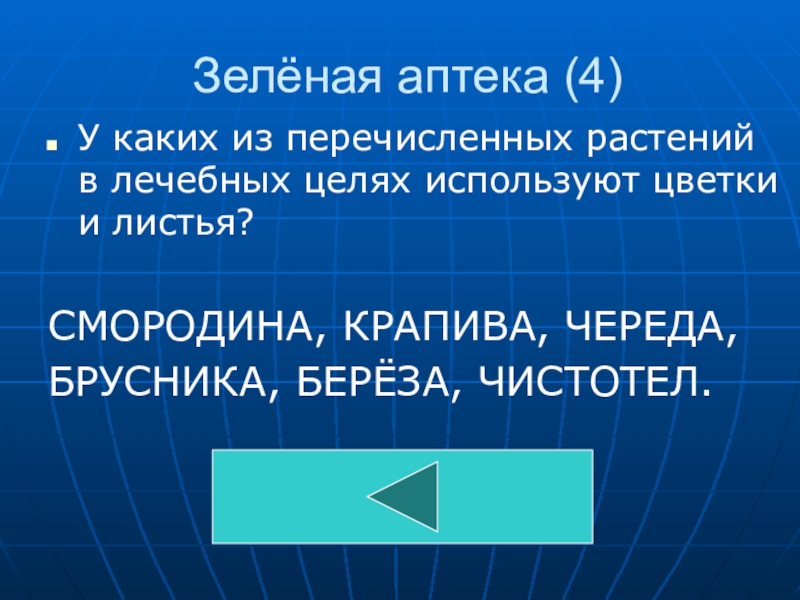 Зелёная аптека (4)

У каких из перечисленных растений в лечебных целях используют цветки и листья?

СМОРОДИНА, КРАПИВА, ЧЕРЕДА, БРУСНИКА, БЕРЁЗА, ЧИСТОТЕЛ.